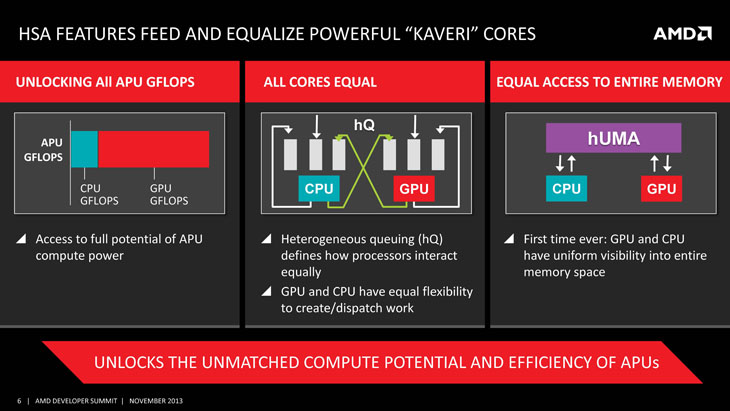 HSA FEATURES FEED AND EQUALIZE POWERFUL "KAVERI" CORES

AMD

UNLOCKING All APU GFLOPS

APU GFLOPS

CPU GFLOPS

GPU GFLOPS

Access to full potential of APU compute power

ALL CORES EQUAL

hQ

CPU

GPU

Heterogeneous queuing (hQ) defines how processors interact equally

GPU and CPU have equal flexibility to create/dispatch work

EQUAL ACCESS TO ENTIRE MEMORY

hUMA

CPU

GPU

First time ever: GPU and CPU have uniform visibility into entire memory space

UNLOCKS THE UNMATCHED COMPUTE POTENTIAL AND EFFICIENCY OF APUs

6 | AMD DEVELOPER SUMMIT | NOVEMBER 2013